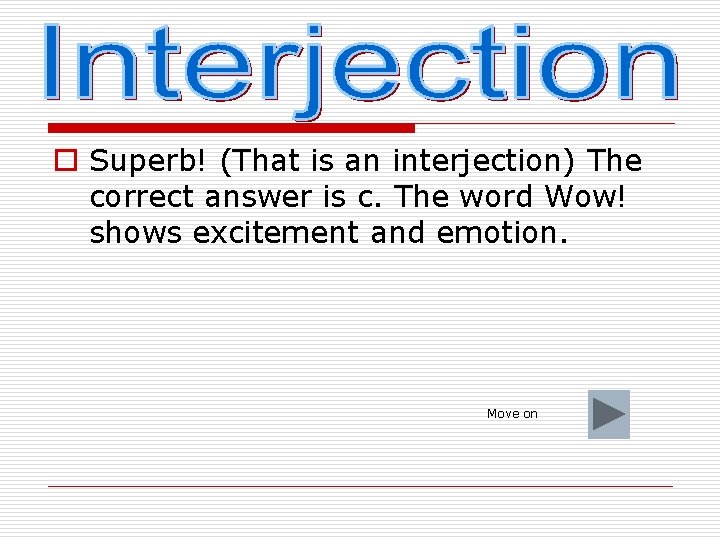 Interjection

Superb! (That is an interjection) The correct answer is c. The word Wow! shows excitement and emotion.

Move on